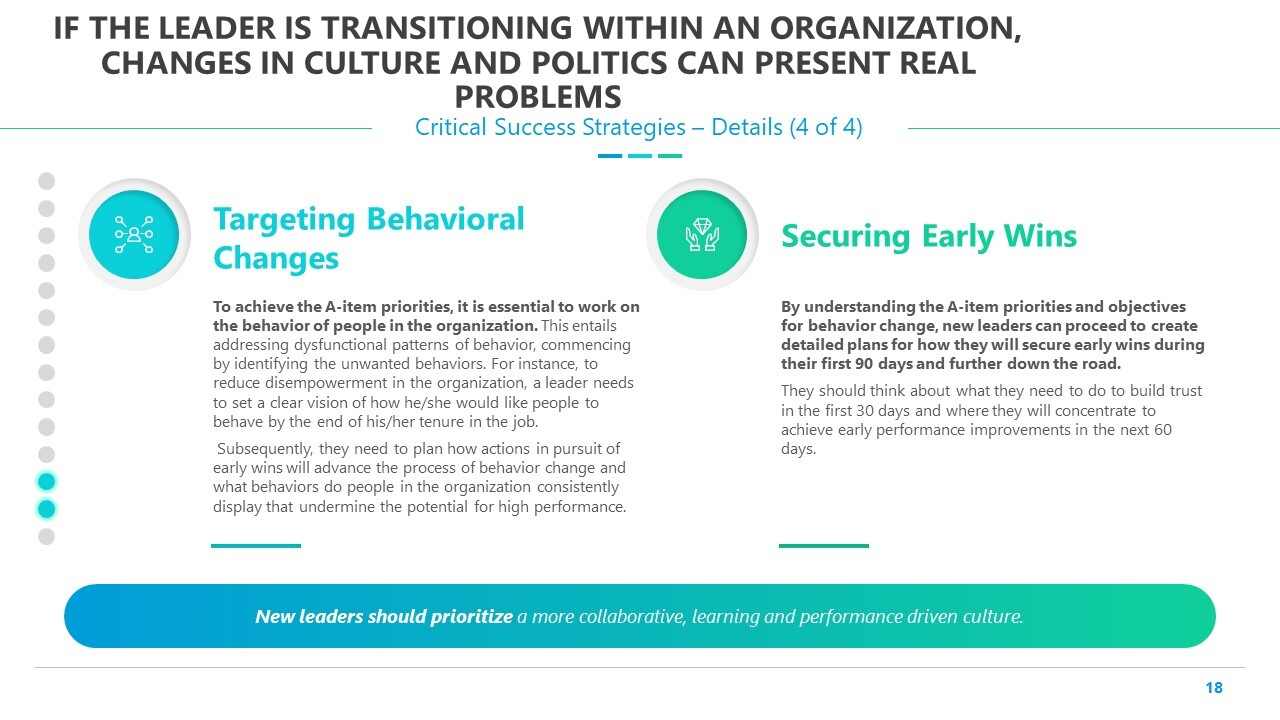 IF THE LEADER IS TRANSITIONING WITHIN AN ORGANIZATION, CHANGES IN CULTURE AND POLITICS CAN PRESENT REAL PROBLEMS

Critical Success Strategies – Details (4 of 4)

Targeting Behavioral Changes

To achieve the A-item priorities, it is essential to work on the behavior of people in the organization. This entails addressing dysfunctional patterns of behavior, commencing by identifying the unwanted behaviors. For instance, to reduce disempowerment in the organization, a leader needs to set a clear vision of how he/she would like people to behave by the end of his/her tenure in the job.

Subsequently, they need to plan how actions in pursuit of early wins will advance the process of behavior change and what behaviors do people in the organization consistently display that undermine the potential for high performance.

Securing Early Wins

By understanding the A-item priorities and objectives for behavior change, new leaders can proceed to create detailed plans for how they will secure early wins during their first 90 days and further down the road.

They should think about what they need to do to build trust in the first 30 days and where they will concentrate to achieve early performance improvements in the next 60 days.

New leaders should prioritize a more collaborative, learning and performance driven culture.

18